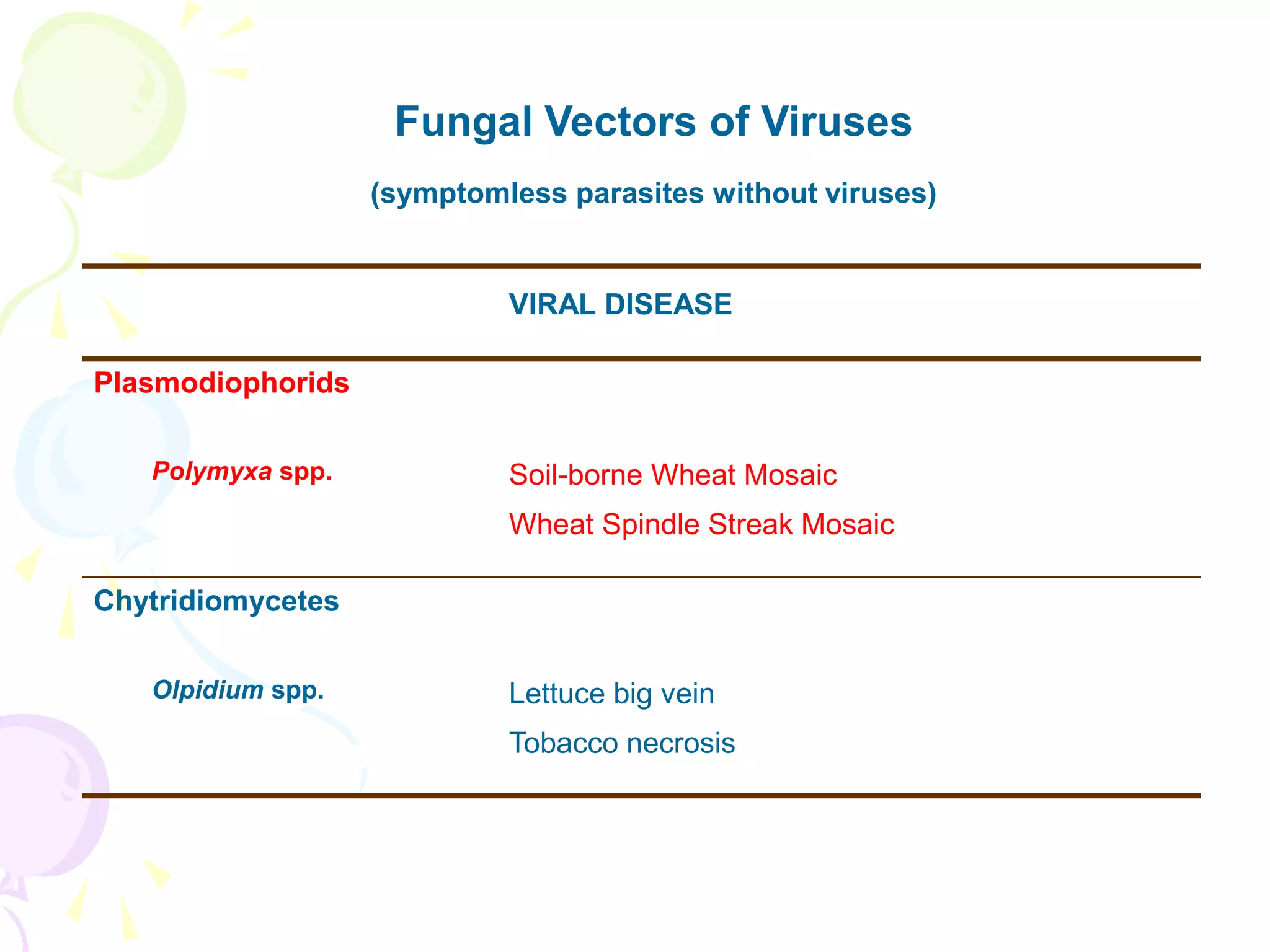 Fungal Vectors of Viruses

(symptomless parasites without viruses)

| | VIRAL DISEASE |
|---|---|
| Plasmodiophorids | |
| Polymyxa spp. | Soil-borne Wheat Mosaic<br>Wheat Spindle Streak Mosaic |
| Chytridiomycetes | |
| Olpidium spp. | Lettuce big vein<br>Tobacco necrosis |